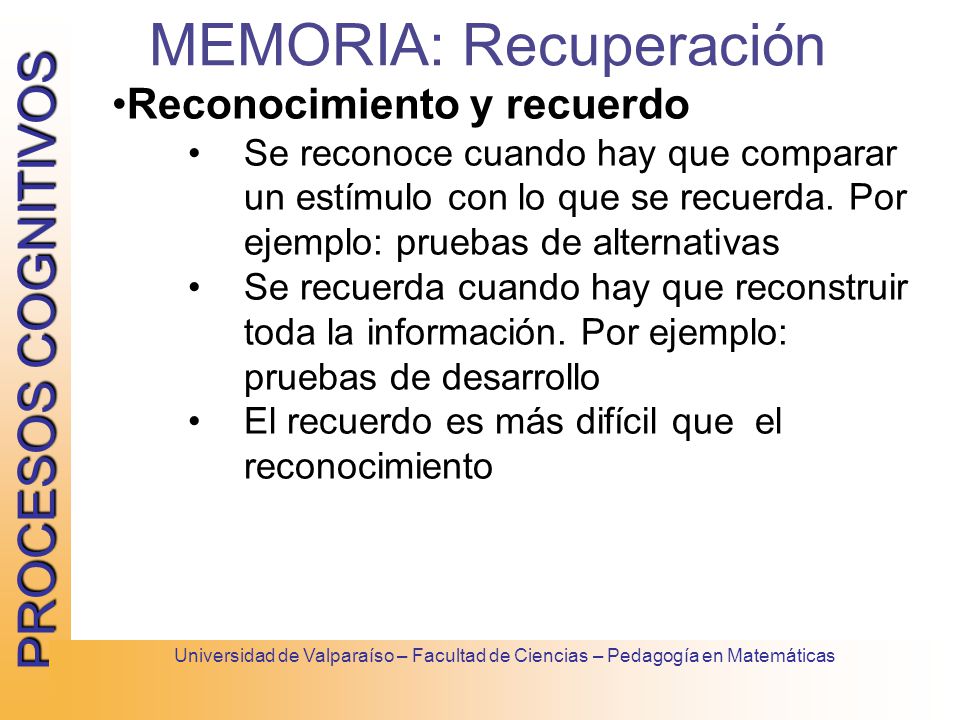 PROCESOS COGNITIVOS

MEMORIA: Recuperación

•Reconocimiento y recuerdo

• Se reconoce cuando hay que comparar un estímulo con lo que se recuerda. Por ejemplo: pruebas de alternativas
• Se recuerda cuando hay que reconstruir toda la información. Por ejemplo: pruebas de desarrollo
• El recuerdo es más difícil que el reconocimiento

Universidad de Valparaíso – Facultad de Ciencias – Pedagogía en Matemáticas